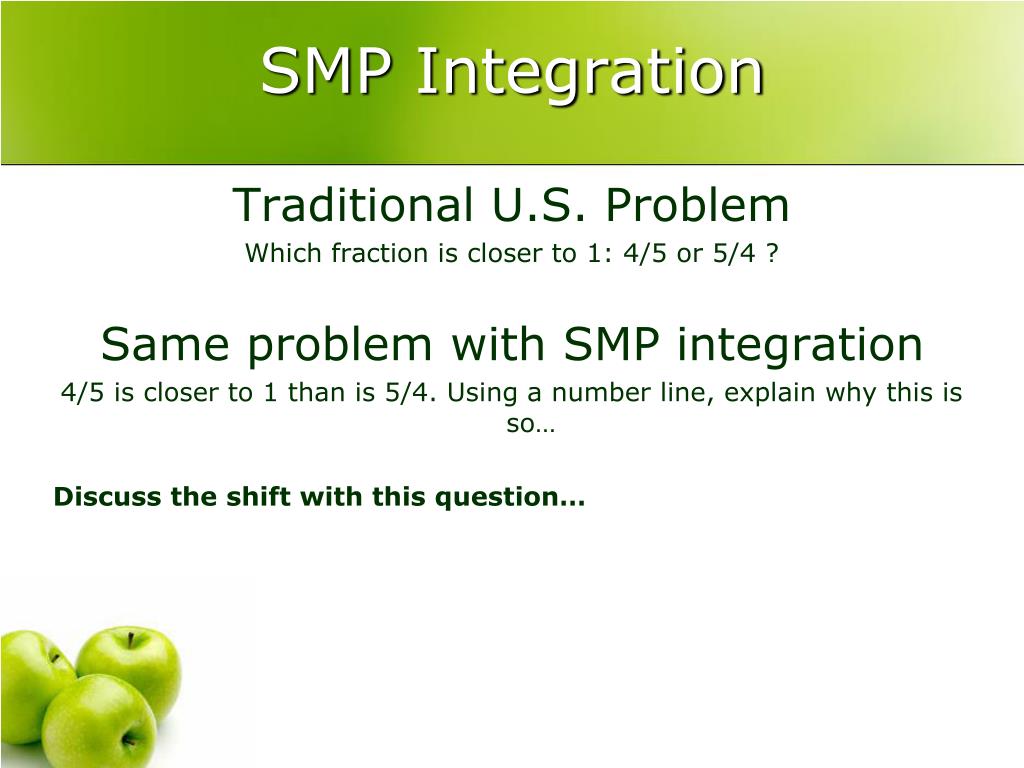 SMP Integration

Traditional U.S. Problem

Which fraction is closer to 1: 4/5 or 5/4 ?

Same problem with SMP integration

4/5 is closer to 1 than is 5/4. Using a number line, explain why this is so…

Discuss the shift with this question…